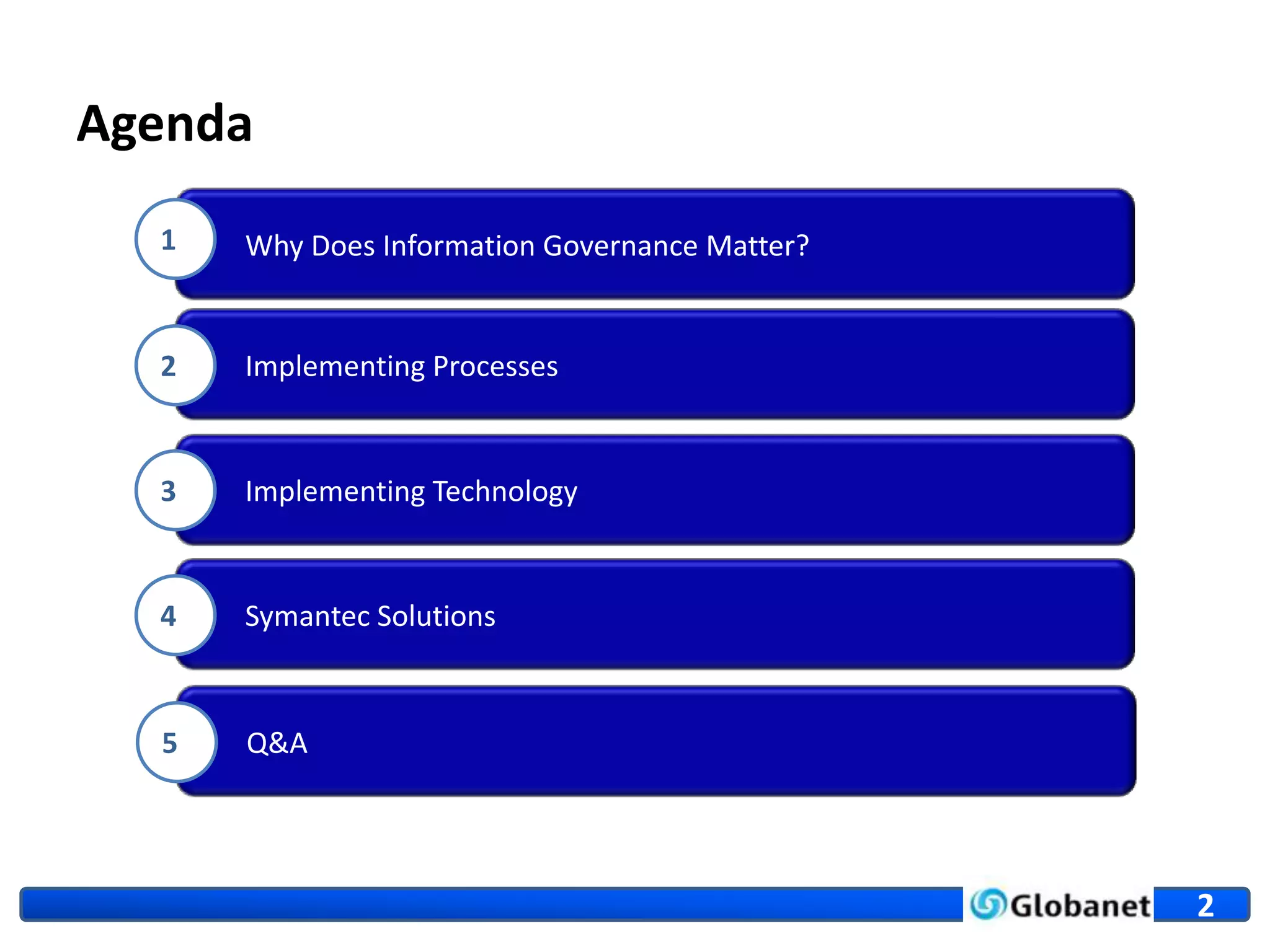 Agenda

1 Why Does Information Governance Matter?

2 Implementing Processes

3 Implementing Technology

4 Symantec Solutions

5 Q&A

Globanet 2